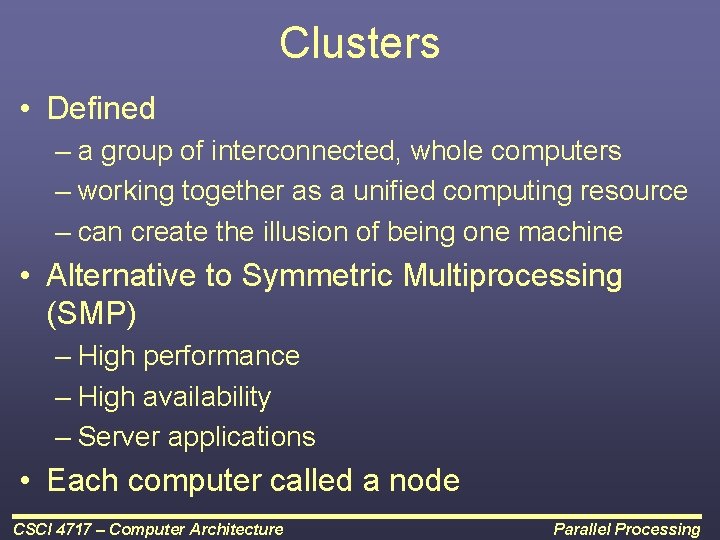 Clusters

• Defined
– a group of interconnected, whole computers
– working together as a unified computing resource
– can create the illusion of being one machine

• Alternative to Symmetric Multiprocessing (SMP)
– High performance
– High availability
– Server applications

• Each computer called a node

CSCI 4717 – Computer Architecture

Parallel Processing